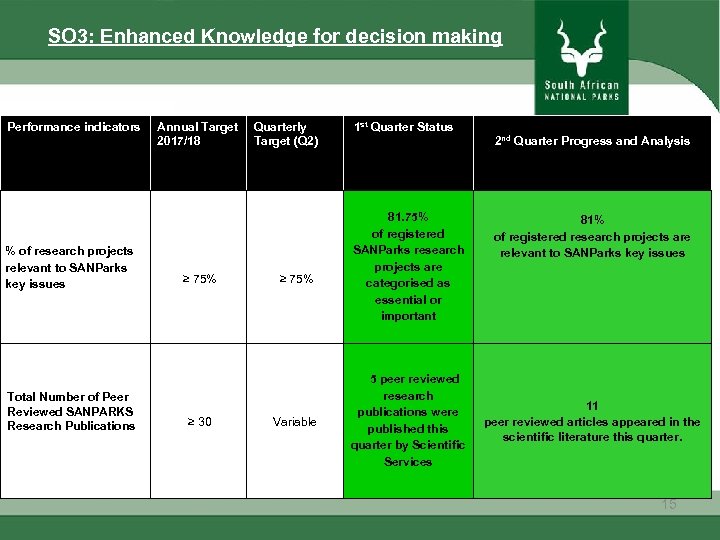 SO3: Enhanced Knowledge for decision making

South African NATIONAL PARKS

| Performance indicators | Annual Target 2017/18 | Quarterly Target (Q2) | 1st Quarter Status | 2nd Quarter Progress and Analysis |
|---|---|---|---|---|
| % of research projects relevant to SANParks key issues | ≥ 75% | ≥ 75% | 81.75% of registered SANParks research projects are categorised as essential or important | 81% of registered research projects are relevant to SANParks key issues |
| Total Number of Peer Reviewed SANPARKS Research Publications | ≥ 30 | Variable | 5 peer reviewed research publications were published this quarter by Scientific Services | 11 peer reviewed articles appeared in the scientific literature this quarter. |

15